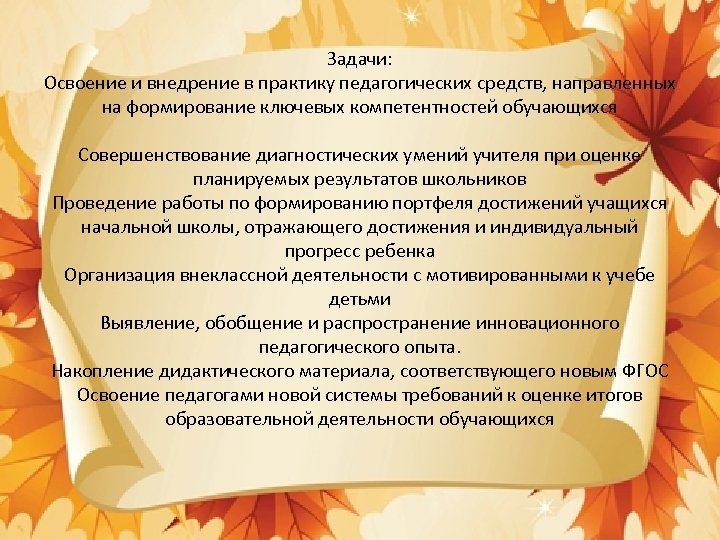 Задачи:
Освоение и внедрение в практику педагогических средств, направленных на формирование ключевых компетентностей обучающихся

Совершенствование диагностических умений учителя при оценке планируемых результатов школьников
Проведение работы по формированию портфеля достижений учащихся начальной школы, отражающего достижения и индивидуальный прогресс ребенка
Организация внеклассной деятельности с мотивированными к учебе детьми
Выявление, обобщение и распространение инновационного педагогического опыта.
Накопление дидактического материала, соответствующего новым ФГОС
Освоение педагогами новой системы требований к оценке итогов образовательной деятельности обучающихся